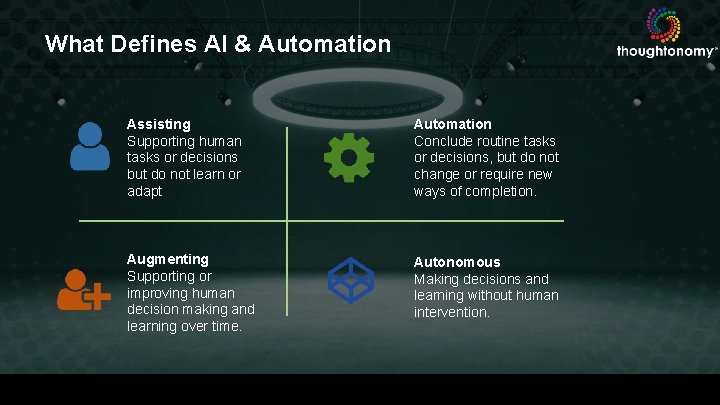 What Defines AI & Automation

thoughtonomy™

Assisting
Supporting human tasks or decisions but do not learn or adapt

Automation
Conclude routine tasks or decisions, but do not change or require new ways of completion.

Augmenting
Supporting or improving human decision making and learning over time.

Autonomous
Making decisions and learning without human intervention.